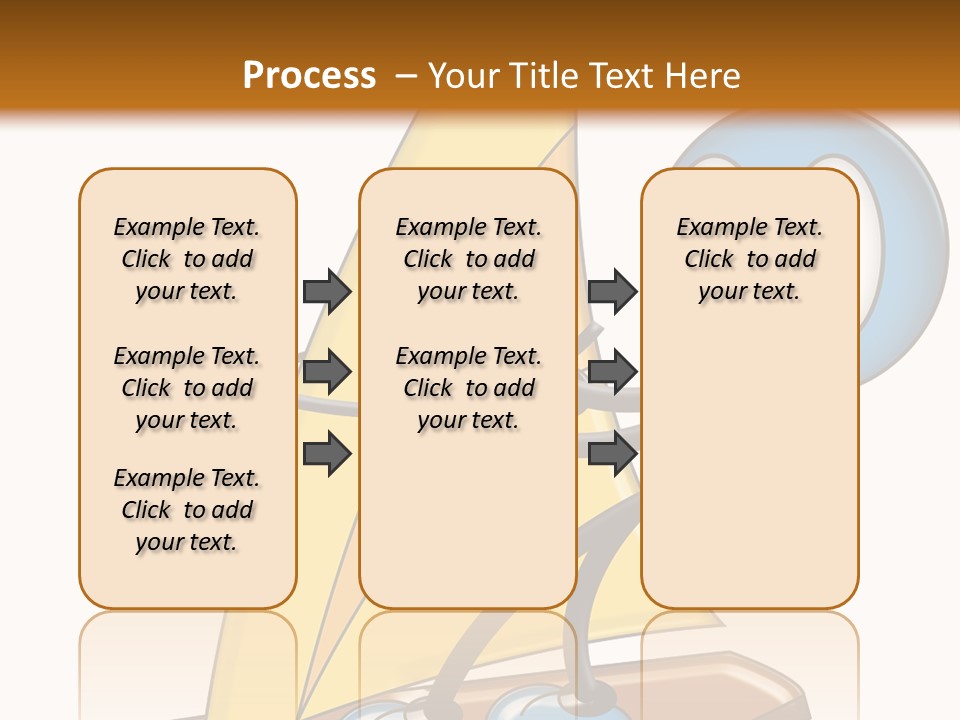 Process – Your Title Text Here

Example Text. Click to add your text.

Example Text. Click to add your text.

Example Text. Click to add your text.

Example Text. Click to add your text.

Example Text. Click to add your text.

Example Text. Click to add your text.